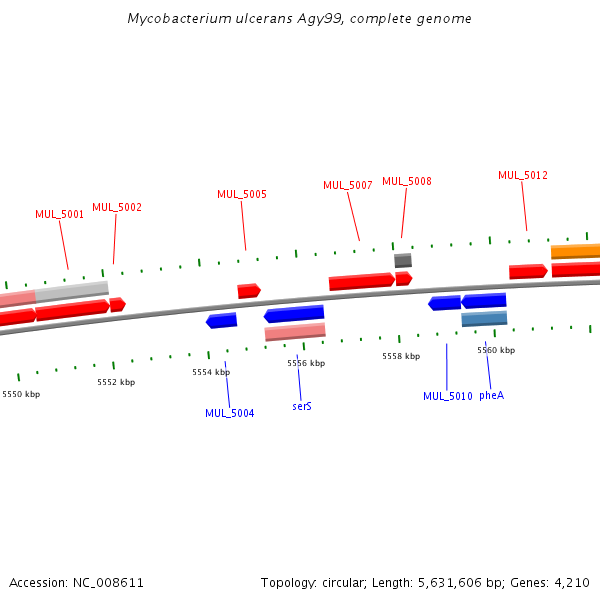 Mycobacterium ulcerans Agy99, complete genome

MUL_5001
MUL_5002
MUL_5005
MUL_5007
MUL_5008
MUL_5012

5550 kbp
5552 kbp
5554 kbp
5556 kbp
5558 kbp
5560 kbp

MUL_5004
serS
MUL_5010
pheA

Accession: NC_008611
Topology: circular; Length: 5,631,606 bp; Genes: 4,210